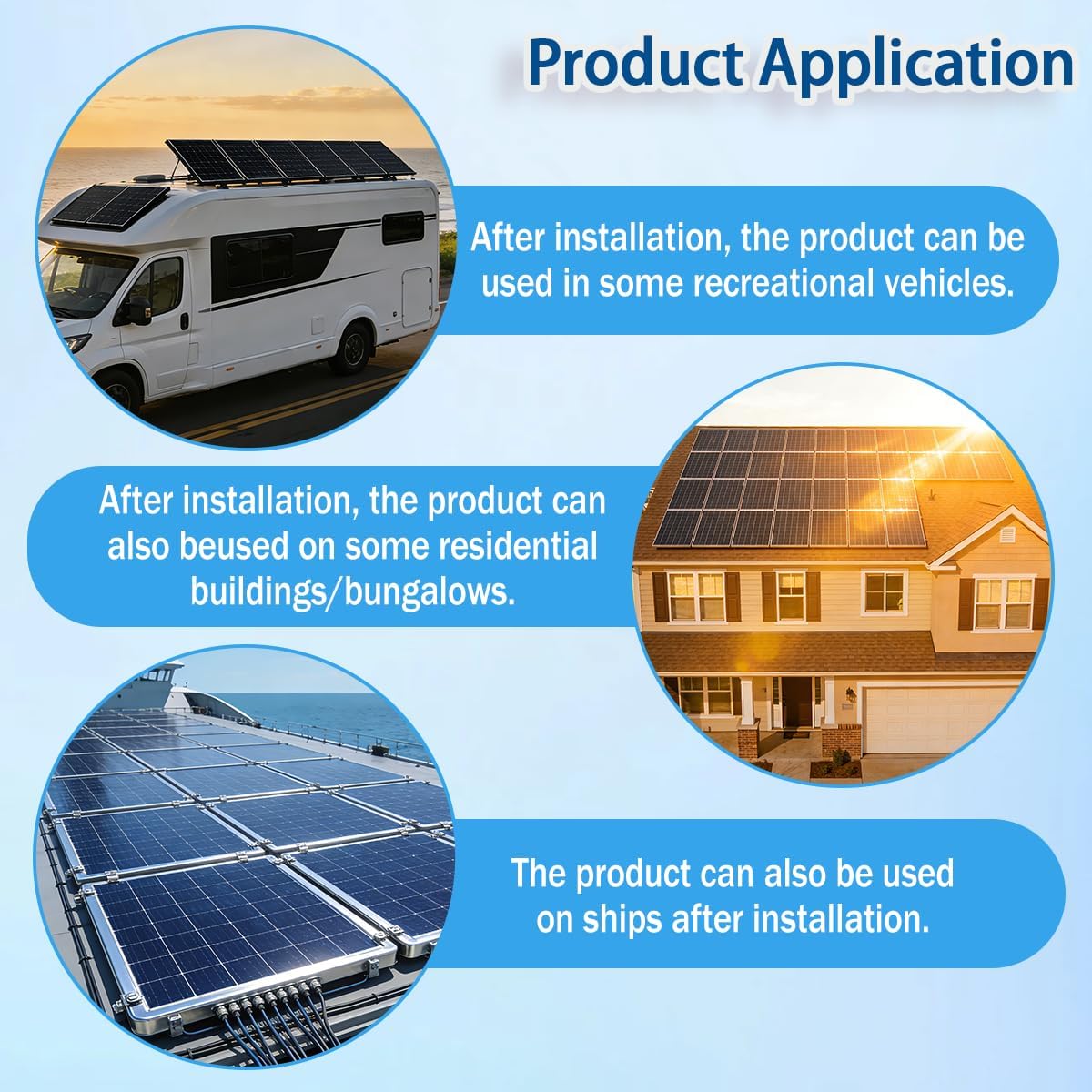 Product Application

After installation, the product can be used in some recreational vehicles.

After installation, the product can also beused on some residential buildings/bungalows.

The product can also be used on ships after installation.